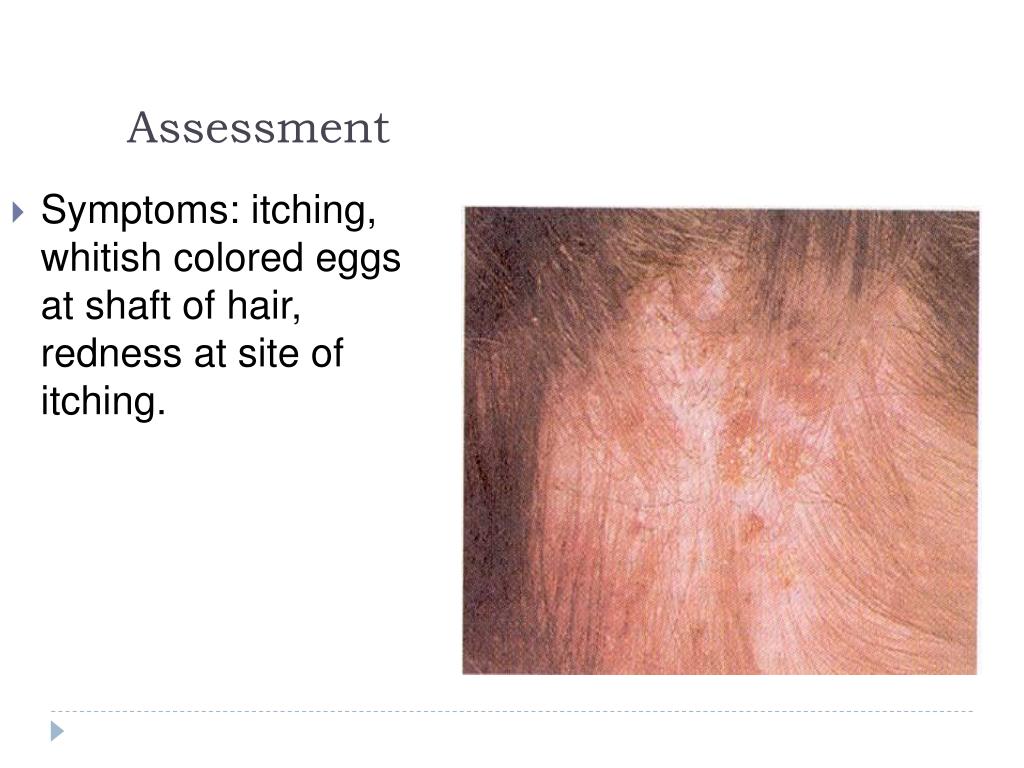 Assessment

Symptoms: itching, whitish colored eggs at shaft of hair, redness at site of itching.